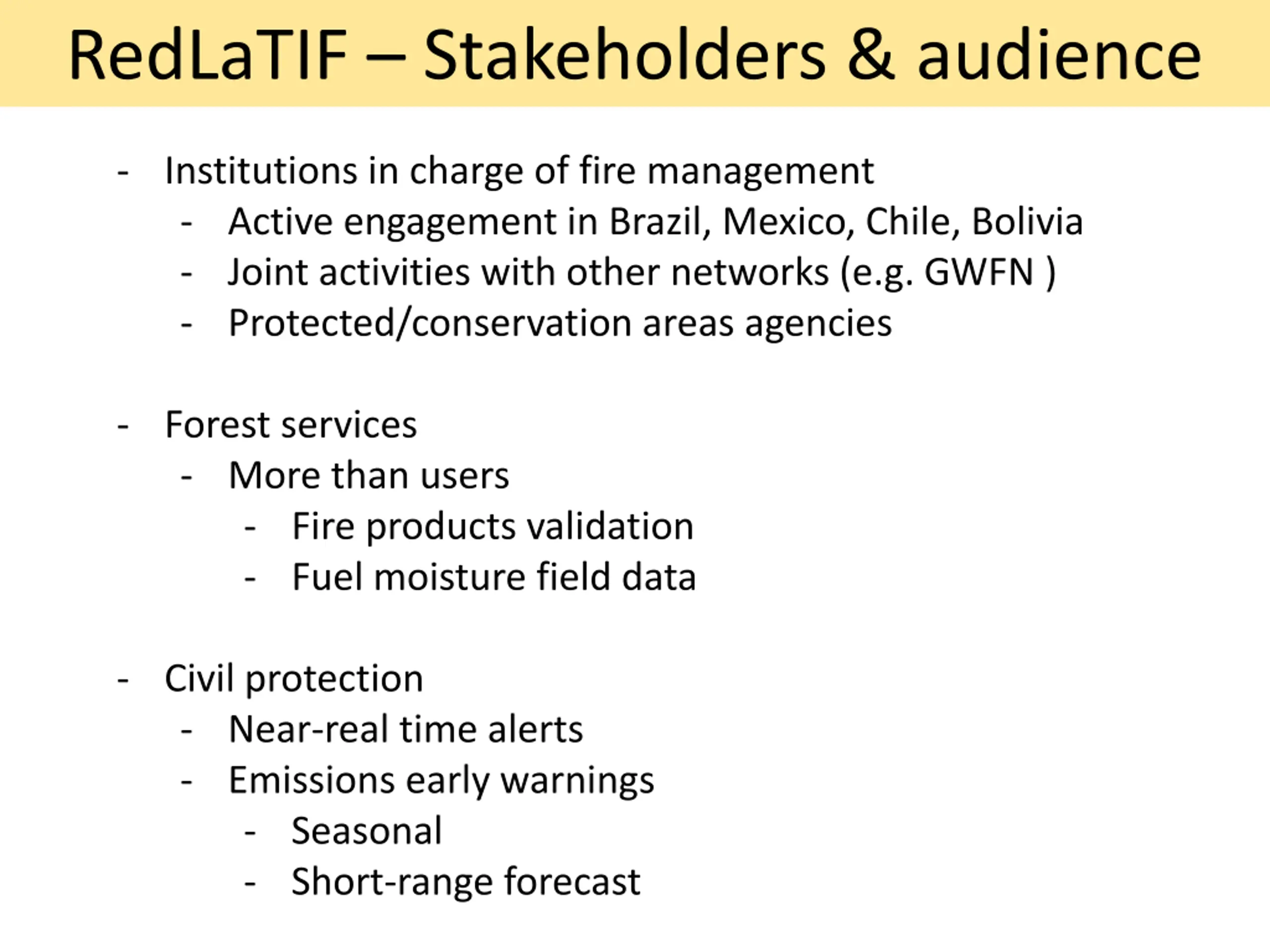 RedLaTIF – Stakeholders & audience

- Institutions in charge of fire management
  - Active engagement in Brazil, Mexico, Chile, Bolivia
  - Joint activities with other networks (e.g. GWFN )
  - Protected/conservation areas agencies

- Forest services
  - More than users
    - Fire products validation
    - Fuel moisture field data

- Civil protection
  - Near-real time alerts
  - Emissions early warnings
    - Seasonal
    - Short-range forecast